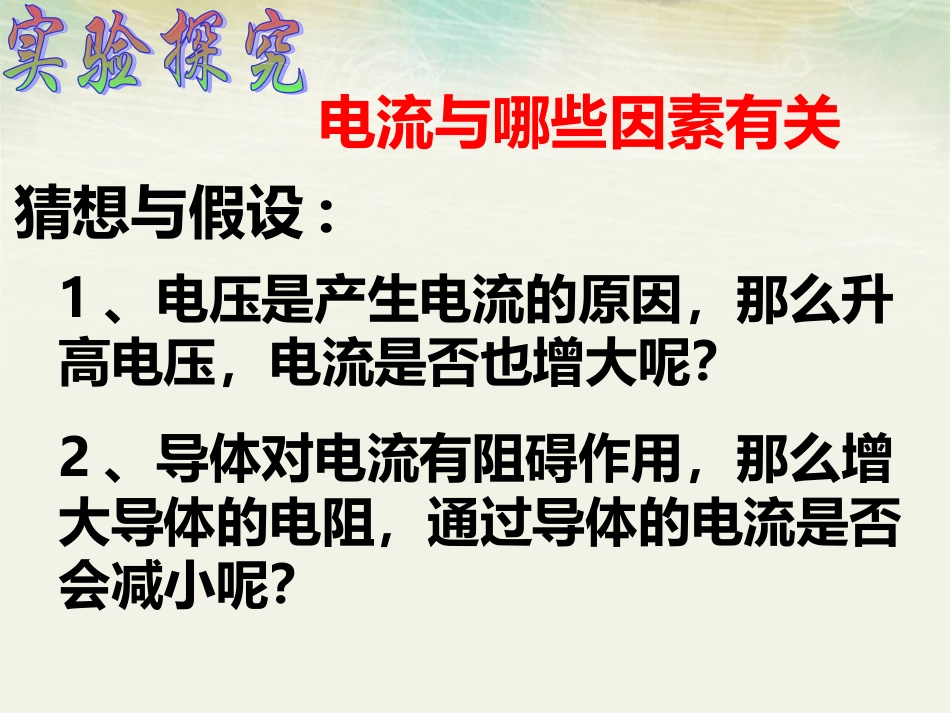 实验探究

电流与哪些因素有关

猜想与假设：

1、电压是产生电流的原因，那么升高电压，电流是否也增大呢?

2、导体对电流有阻碍作用，那么增大导体的电阻，通过导体的电流是否会减小呢?